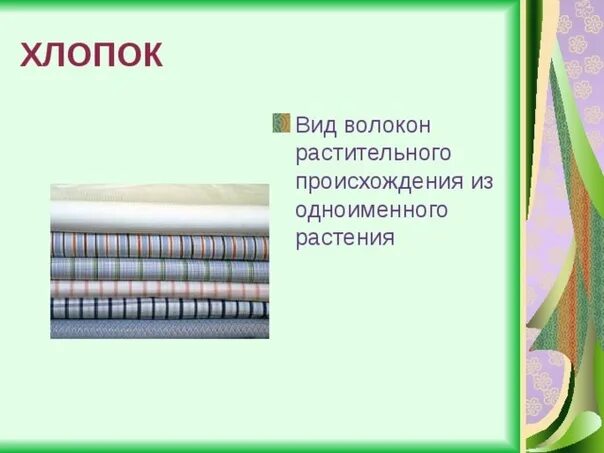 ХЛОПОК

Вид волокон растительного происхождения из одноименного растения